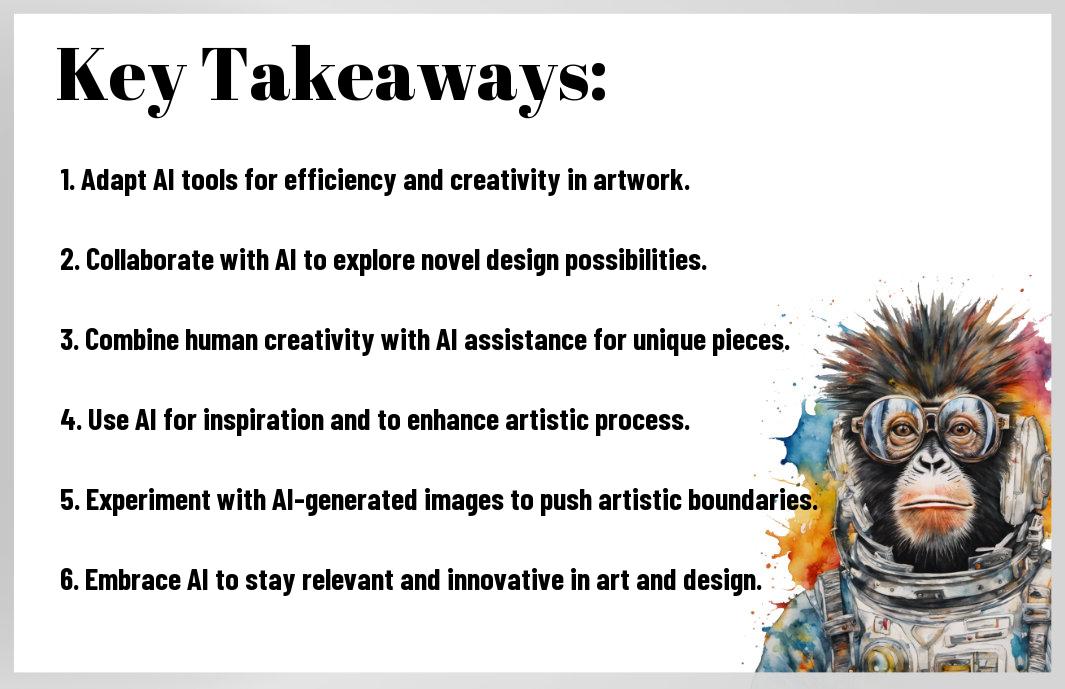 Key Takeaways:

1. Adapt AI tools for efficiency and creativity in artwork.

2. Collaborate with AI to explore novel design possibilities.

3. Combine human creativity with AI assistance for unique pieces.

4. Use AI for inspiration and to enhance artistic process.

5. Experiment with AI-generated images to push artistic boundaries.

6. Embrace AI to stay relevant and innovative in art and design.